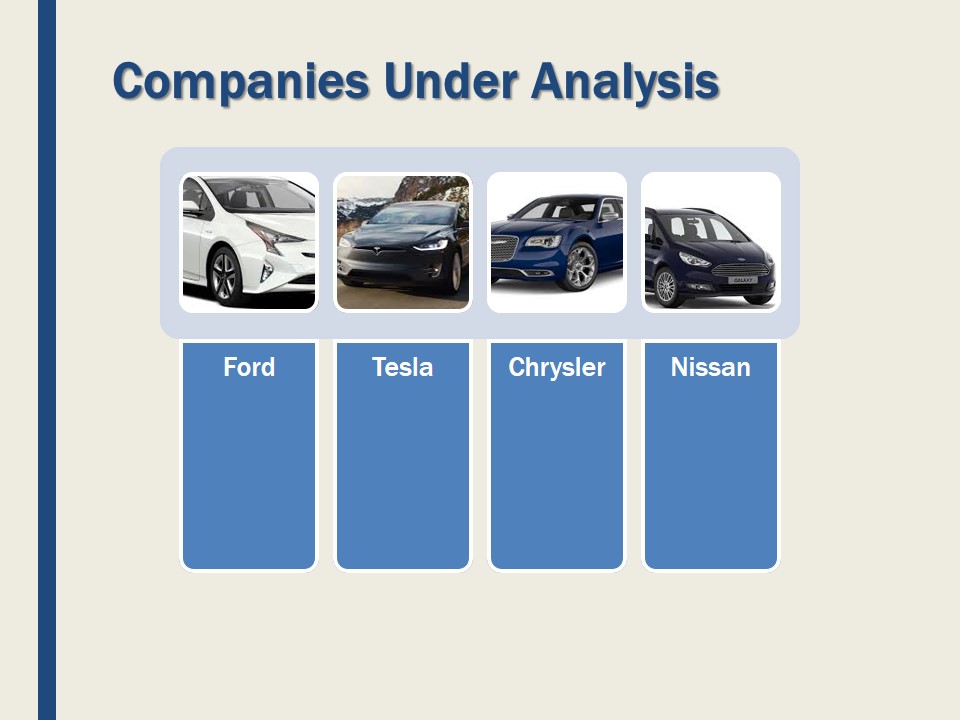 Companies Under Analysis

GALAXY

Ford

Tesla

Chrysler

Nissan